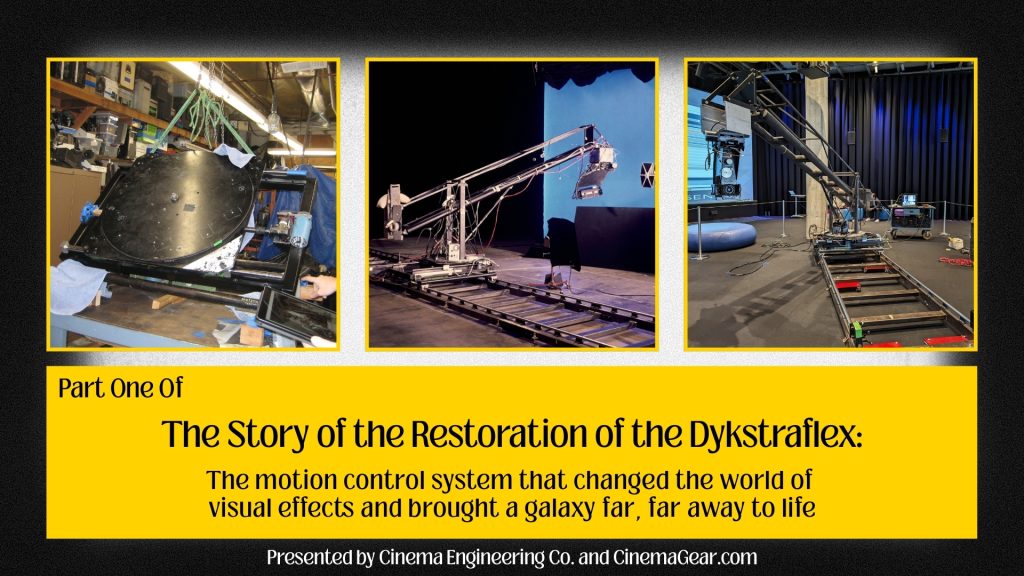 Part One Of

The Story of the Restoration of the Dykstraflex:

The motion control system that changed the world of visual effects and brought a galaxy far, far away to life

Presented by Cinema Engineering Co. and CinemaGear.com